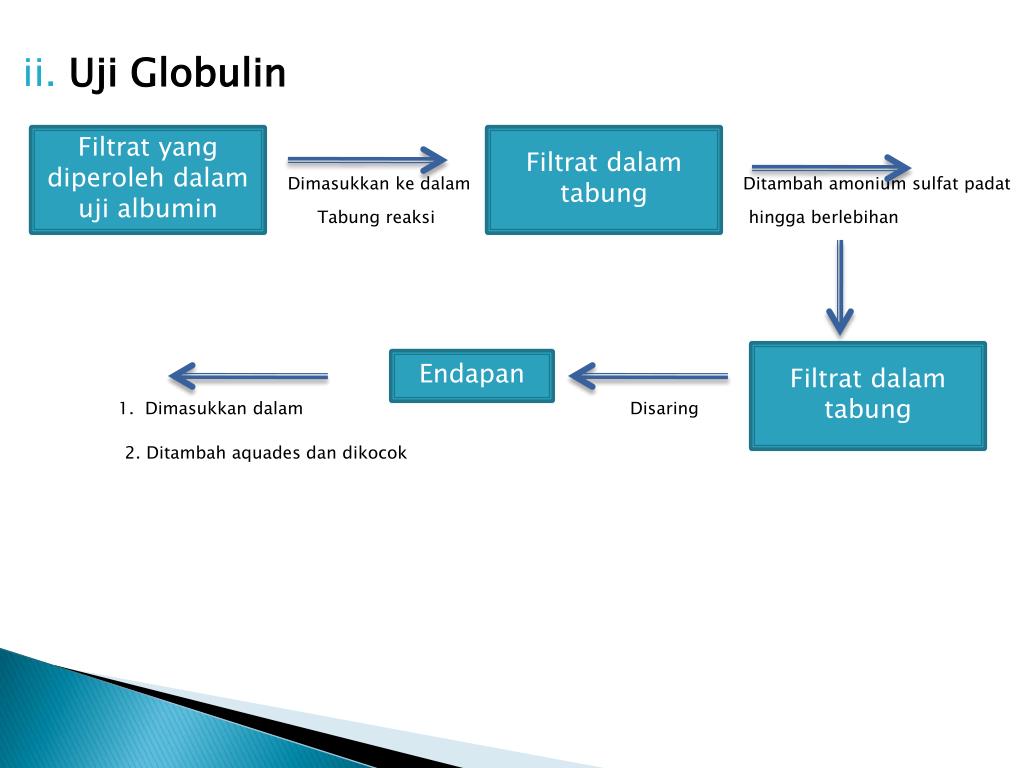 ii. Uji Globulin

Filtrat yang diperoleh dalam uji albumin

Dimasukkan ke dalam Tabung reaksi

Filtrat dalam tabung

Ditambah amonium sulfat padat hingga berlebihan

Filtrat dalam tabung

Disaring

Endapan

1. Dimasukkan dalam

2. Ditambah aquades dan dikocok